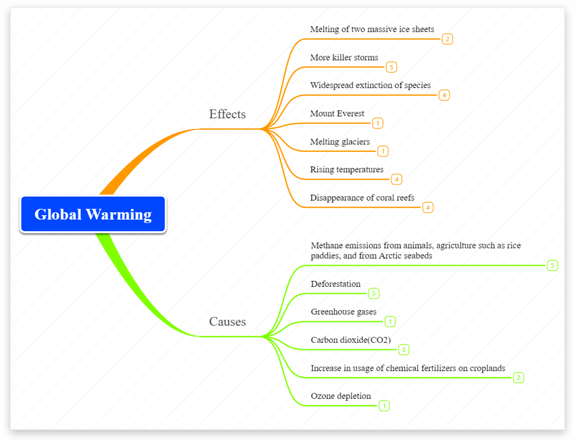 Global Warming

Effects

Melting of two massive ice sheets
2

More killer storms
5

Widespread extinction of species
4

Mount Everest
1

Melting glaciers
1

Rising temperatures
4

Disappearance of coral reefs
4

Causes

Methane emissions from animals, agriculture such as rice paddies, and from Arctic seabeds
5

Deforestation
5

Greenhouse gases
1

Carbon dioxide(CO2)
3

Increase in usage of chemical fertilizers on croplands
2

Ozone depletion
1